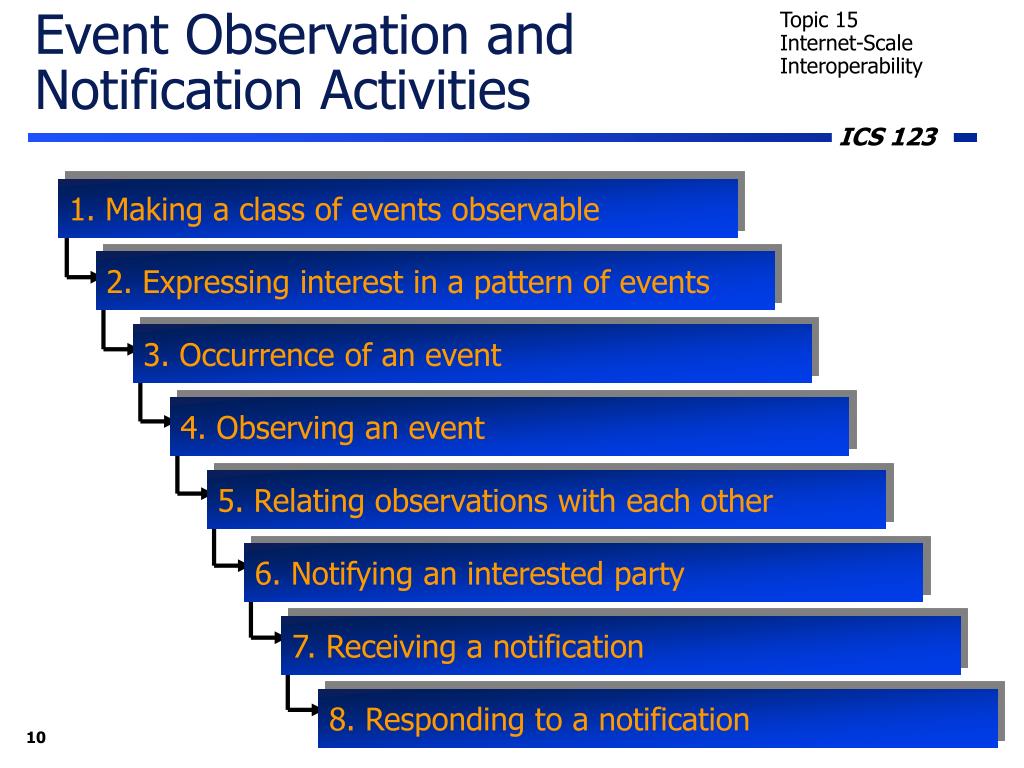 Event Observation and Notification Activities

Topic 15
Internet-Scale Interoperability

ICS 123

1. Making a class of events observable

2. Expressing interest in a pattern of events

3. Occurrence of an event

4. Observing an event

5. Relating observations with each other

6. Notifying an interested party

7. Receiving a notification

8. Responding to a notification

10